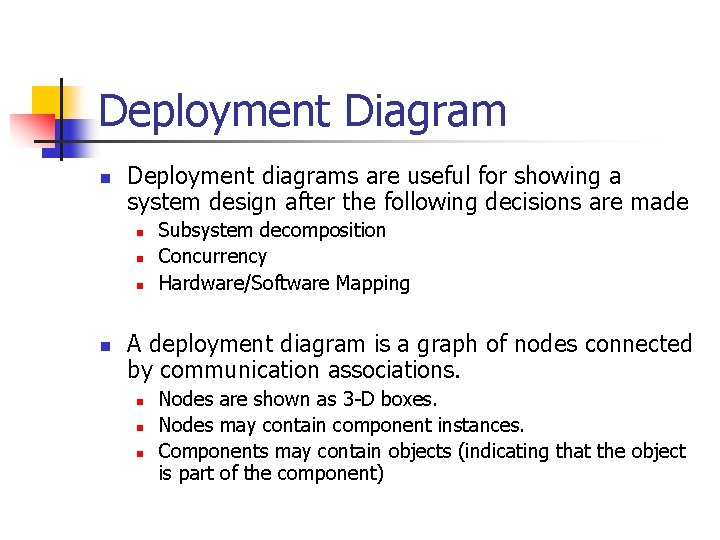 Deployment Diagram

- Deployment diagrams are useful for showing a system design after the following decisions are made
  - Subsystem decomposition
  - Concurrency
  - Hardware/Software Mapping

- A deployment diagram is a graph of nodes connected by communication associations.
  - Nodes are shown as 3-D boxes.
  - Nodes may contain component instances.
  - Components may contain objects (indicating that the object is part of the component)